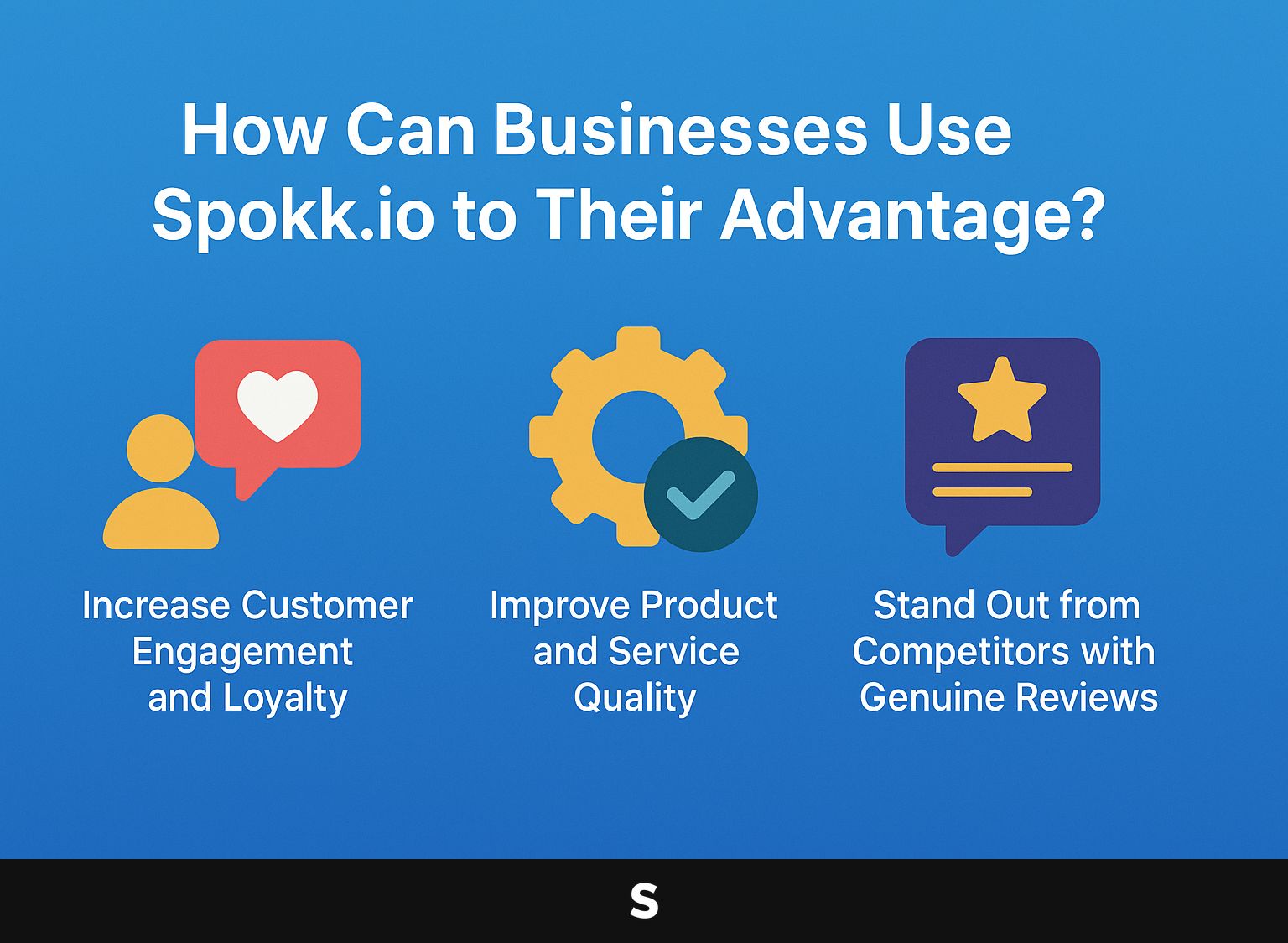 How Can Businesses Use Spokk.io to Their Advantage?

Increase Customer Engagement and Loyalty

Improve Product and Service Quality

Stand Out from Competitors with Genuine Reviews

S